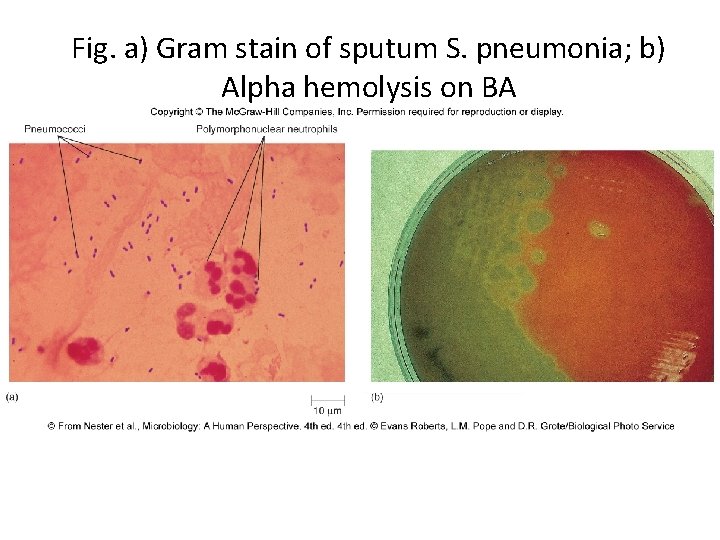 Fig. a) Gram stain of sputum S. pneumonia; b) Alpha hemolysis on BA

Copyright © The McGraw-Hill Companies, Inc. Permission required for reproduction or display.

Pneumococci

Polymorphonuclear neutrophils

(a)

10 µm

(b)

© From Nester et al., Microbiology: A Human Perspective, 4th ed. 4th ed. © Evans Roberts, L.M. Pope and D.R. Grote/Biological Photo Service